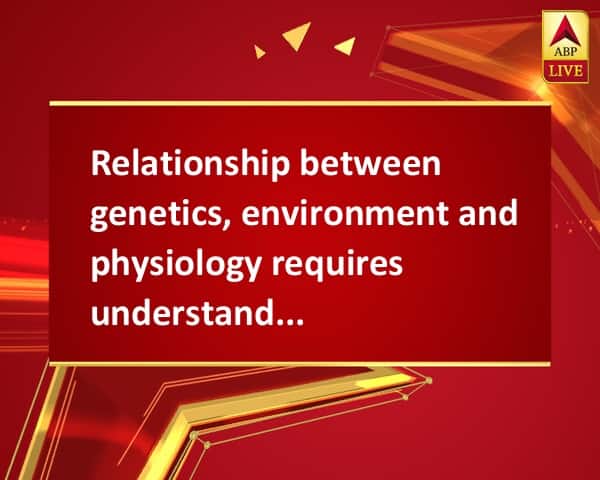 ABP LIVE

Relationship between genetics, environment and physiology requires understand...